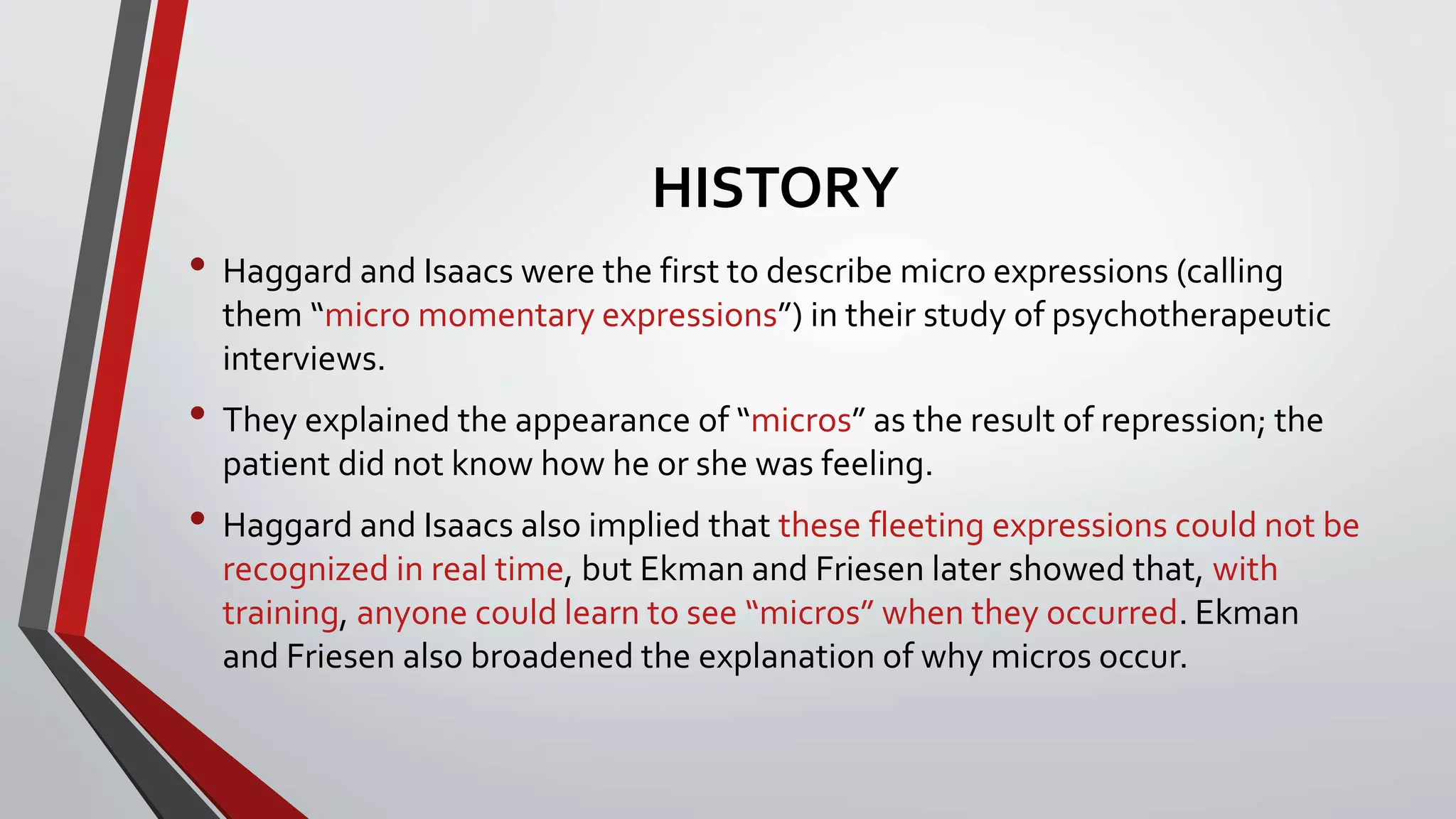 HISTORY

• Haggard and Isaacs were the first to describe micro expressions (calling them “micro momentary expressions”) in their study of psychotherapeutic interviews.

• They explained the appearance of “micros” as the result of repression; the patient did not know how he or she was feeling.

• Haggard and Isaacs also implied that these fleeting expressions could not be recognized in real time, but Ekman and Friesen later showed that, with training, anyone could learn to see “micros” when they occurred. Ekman and Friesen also broadened the explanation of why micros occur.